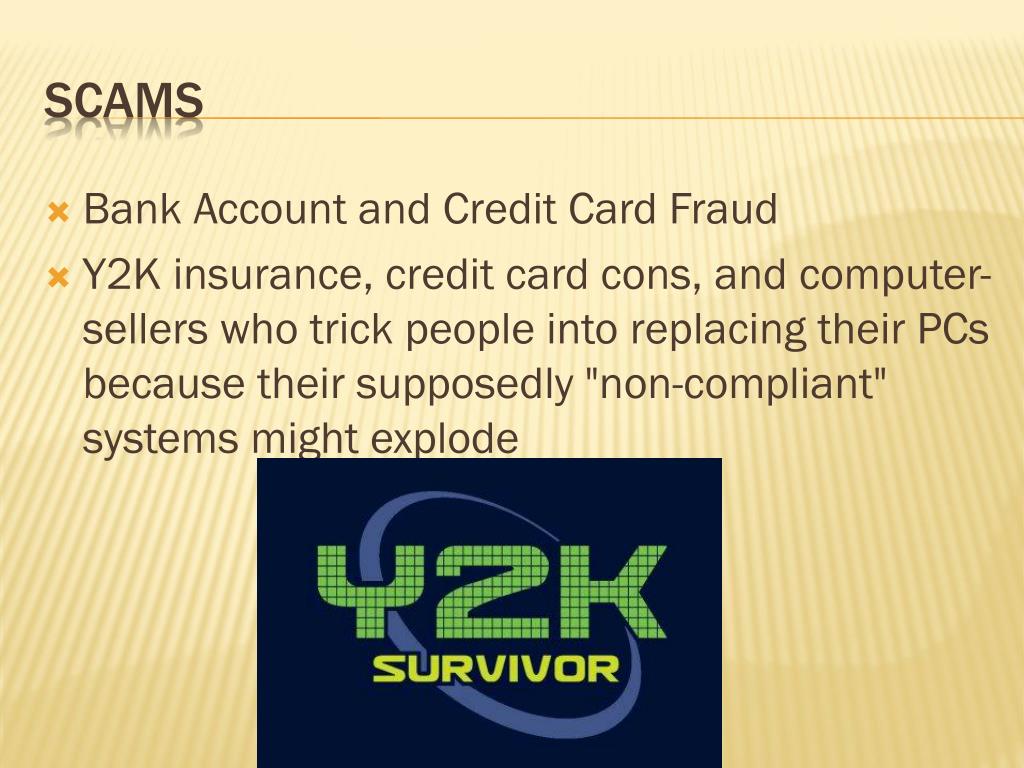 SCAMS

Bank Account and Credit Card Fraud

Y2K insurance, credit card cons, and computer-sellers who trick people into replacing their PCs because their supposedly "non-compliant" systems might explode

Y2K
SURVIVOR